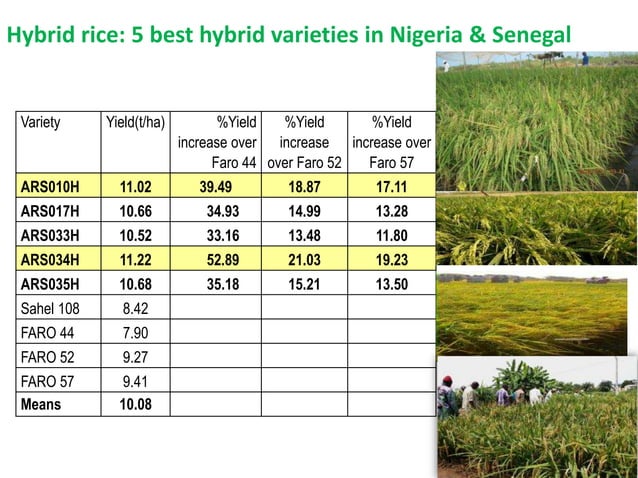 Hybrid rice: 5 best hybrid varieties in Nigeria & Senegal

| Variety | Yield(t/ha) | %Yield increase over Faro 44 | %Yield increase over Faro 52 | %Yield increase over Faro 57 |
|---|---|---|---|---|
| ARS010H | 11.02 | 39.49 | 18.87 | 17.11 |
| ARS017H | 10.66 | 34.93 | 14.99 | 13.28 |
| ARS033H | 10.52 | 33.16 | 13.48 | 11.80 |
| ARS034H | 11.22 | 52.89 | 21.03 | 19.23 |
| ARS035H | 10.68 | 35.18 | 15.21 | 13.50 |
| Sahel 108 | 8.42 | | | |
| FARO 44 | 7.90 | | | |
| FARO 52 | 9.27 | | | |
| FARO 57 | 9.41 | | | |
| Means | 10.08 | | | |